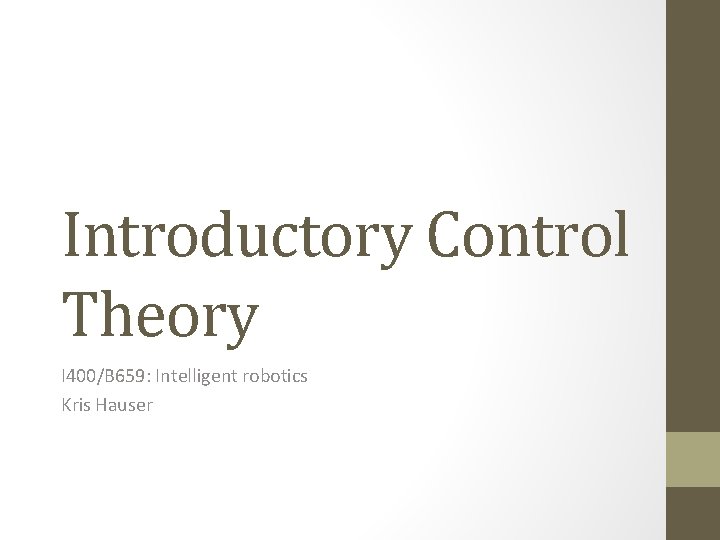 Introductory Control Theory

I400/B659: Intelligent robotics
Kris Hauser